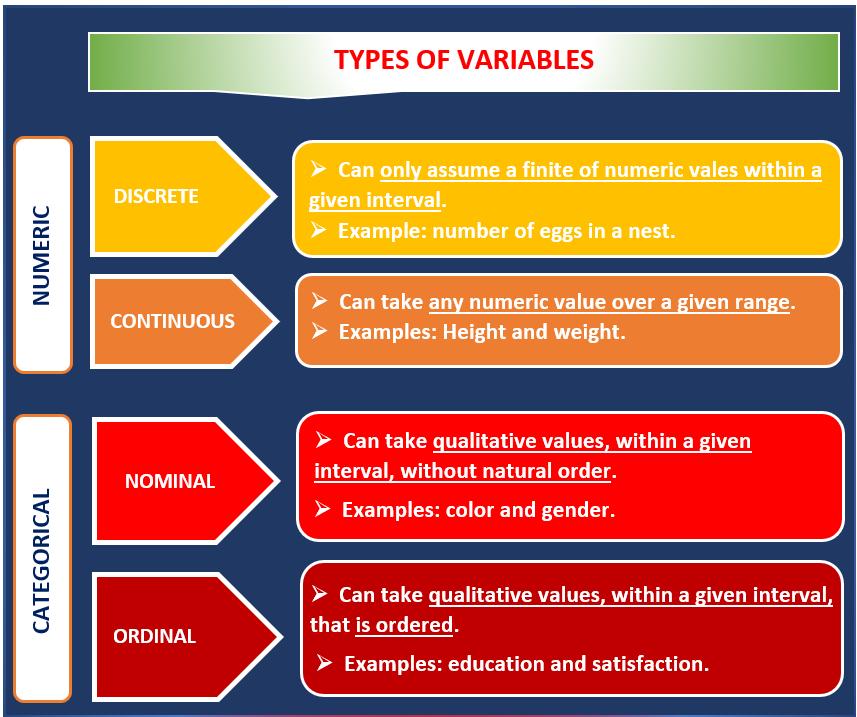 TYPES OF VARIABLES

NUMERIC

DISCRETE

➢ Can only assume a finite of numeric vales within a given interval.
➢ Example: number of eggs in a nest.

CONTINUOUS

➢ Can take any numeric value over a given range.
➢ Examples: Height and weight.

CATEGORICAL

NOMINAL

➢ Can take qualitative values, within a given interval, without natural order.
➢ Examples: color and gender.

ORDINAL

➢ Can take qualitative values, within a given interval, that is ordered.
➢ Examples: education and satisfaction.